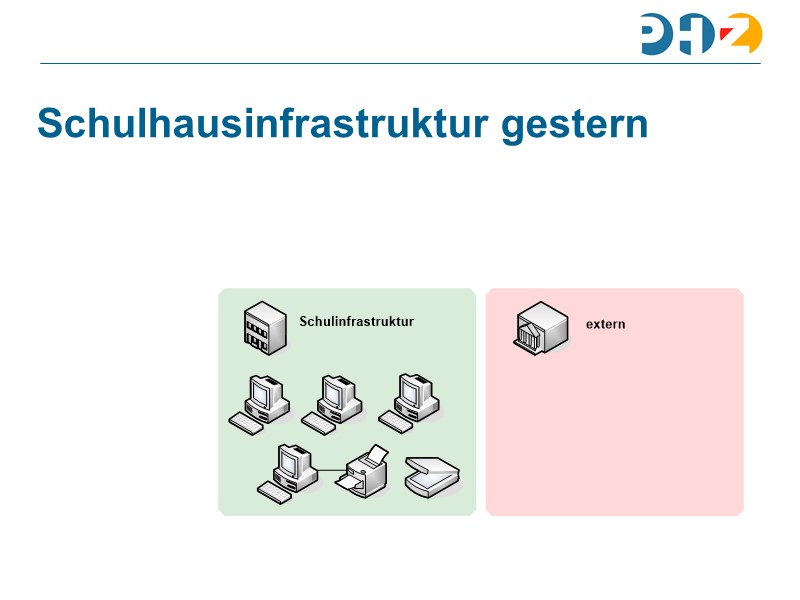 PHZ

Schulhausinfrastruktur gestern

Schulinfrastruktur

extern